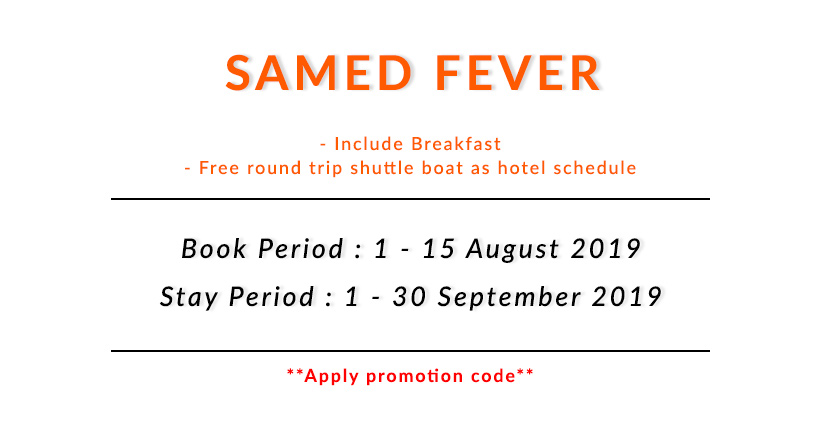 SAMED FEVER

- Include Breakfast
- Free round trip shuttle boat as hotel schedule

Book Period : 1 - 15 August 2019
Stay Period : 1 - 30 September 2019

**Apply promotion code**